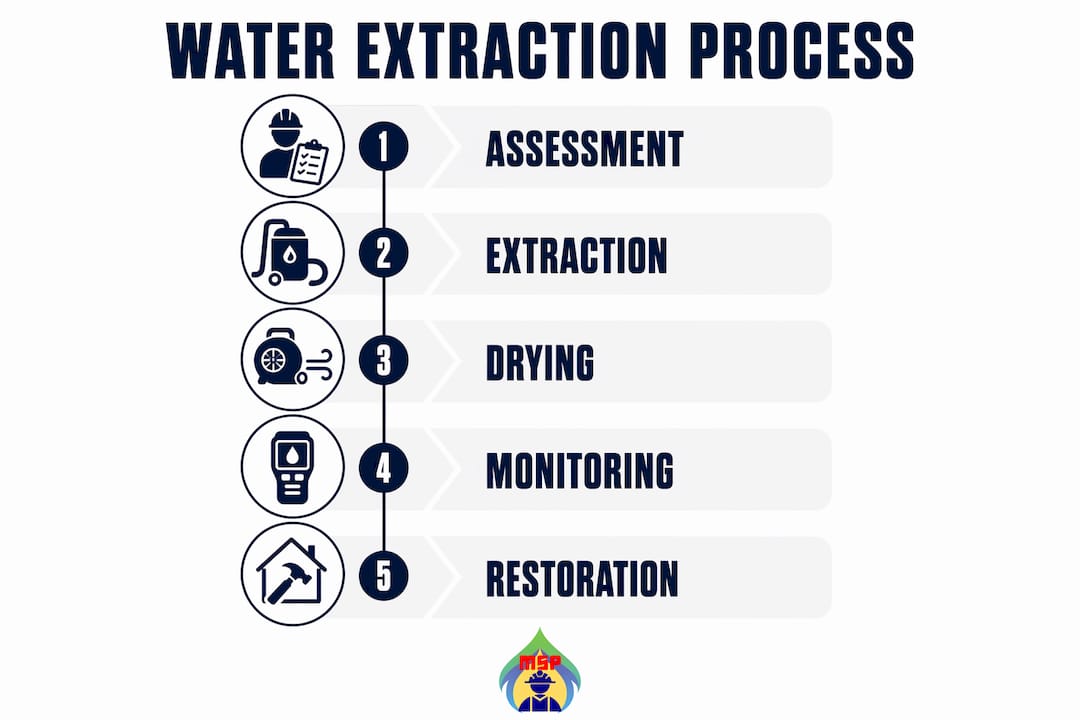 WATER EXTRACTION PROCESS

1 ASSESSMENT

2 EXTRACTION

3 DRYING

4 MONITORING

5 RESTORATION

MSP